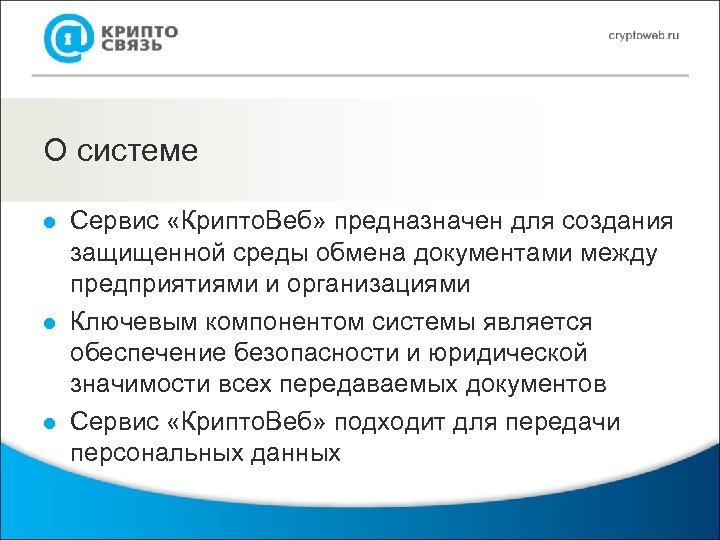 КРИПТО СВЯЗЬ

cryptoweb.ru

О системе

Сервис «КриптоВеб» предназначен для создания защищенной среды обмена документами между предприятиями и организациями

Ключевым компонентом системы является обеспечение безопасности и юридической значимости всех передаваемых документов

Сервис «КриптоВеб» подходит для передачи персональных данных